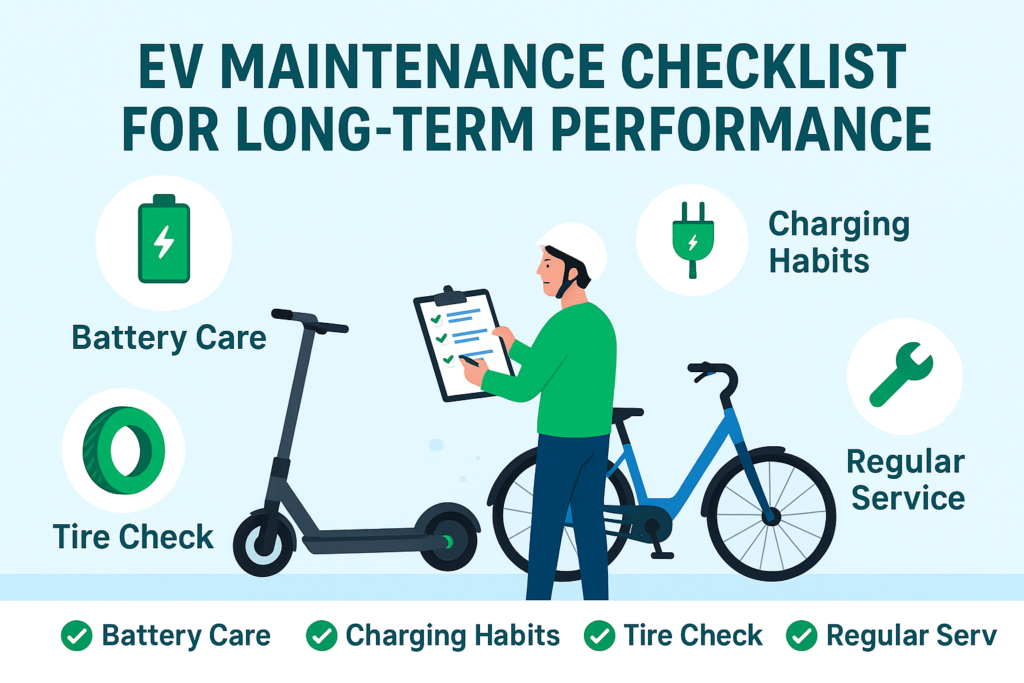 EV MAINTENANCE CHECKLIST FOR LONG-TERM PERFORMANCE

Battery Care

Charging Habits

Tire Check

Regular Service

Battery Care
Charging Habits
Tire Check
Regular Serv